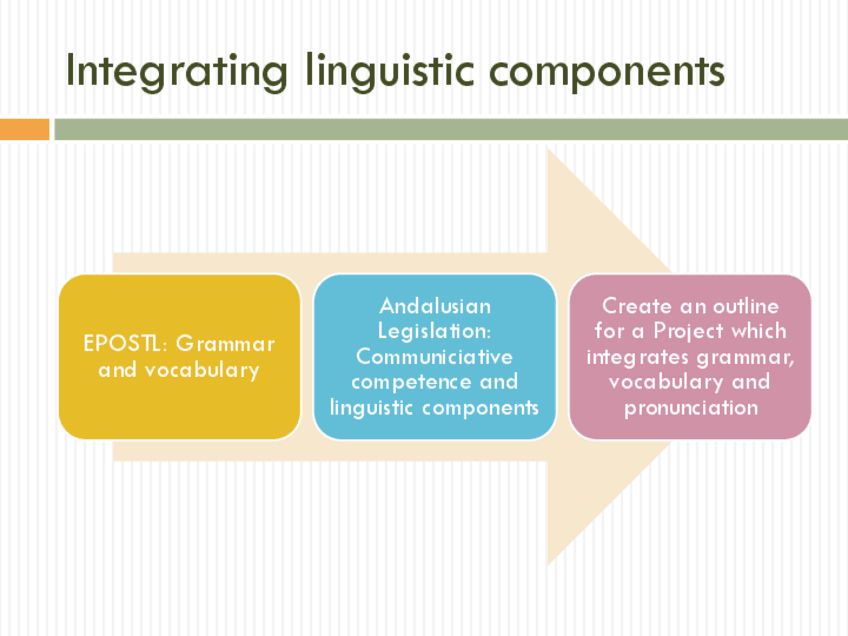 Integrating linguistic components

EPOSTL: Grammar and vocabulary

Andalusian Legislation: Communiciative competence and linguistic components

Create an outline for a Project which integrates grammar, vocabulary and pronunciation